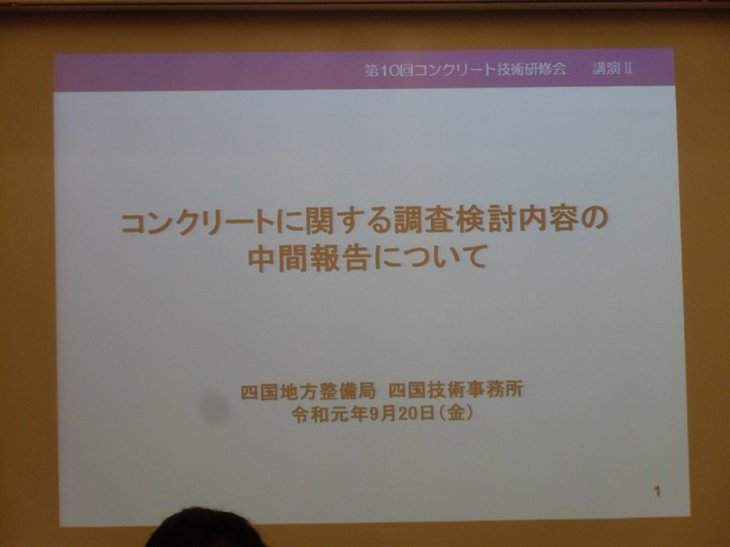 第10回コンクリート技術研修会　講演Ⅱ

コンクリートに関する調査検討内容の中間報告について

四国地方整備局　四国技術事務所
令和元年9月20日（金）

1